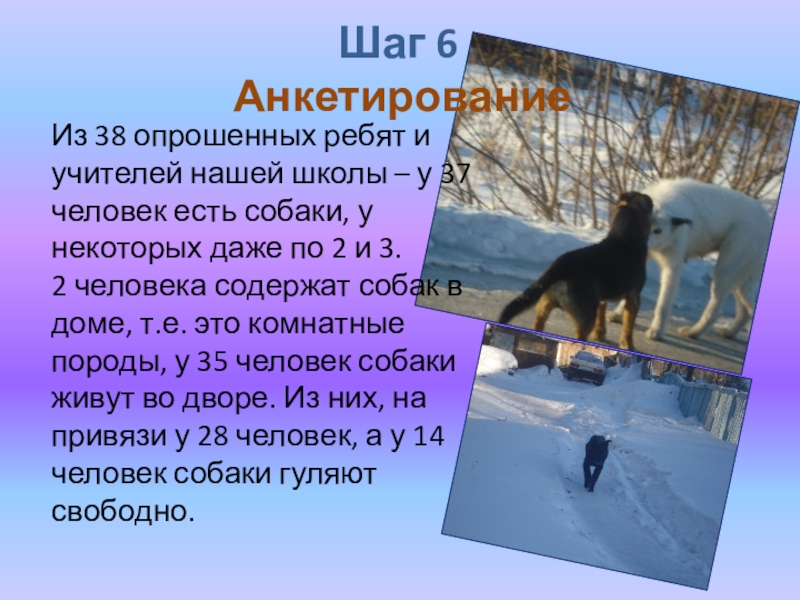 Шаг 6
Анкетирование

Из 38 опрошенных ребят и учителей нашей школы – у 37 человек есть собаки, у некоторых даже по 2 и 3.
2 человека содержат собак в доме, т.е. это комнатные породы, у 35 человек собаки живут во дворе. Из них, на привязи у 28 человек, а у 14 человек собаки гуляют свободно.